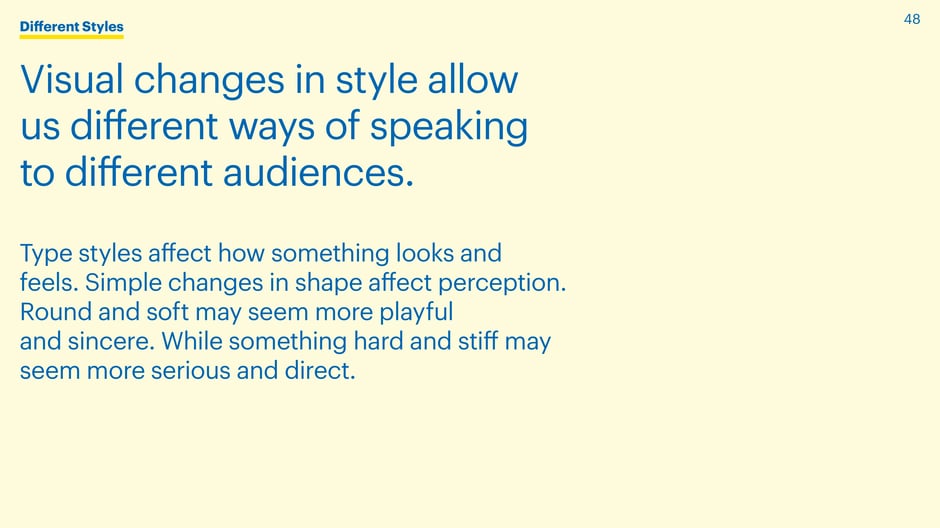 Different Styles

48

Visual changes in style allow us different ways of speaking to different audiences.

Type styles affect how something looks and feels. Simple changes in shape affect perception. Round and soft may seem more playful and sincere. While something hard and stiff may seem more serious and direct.